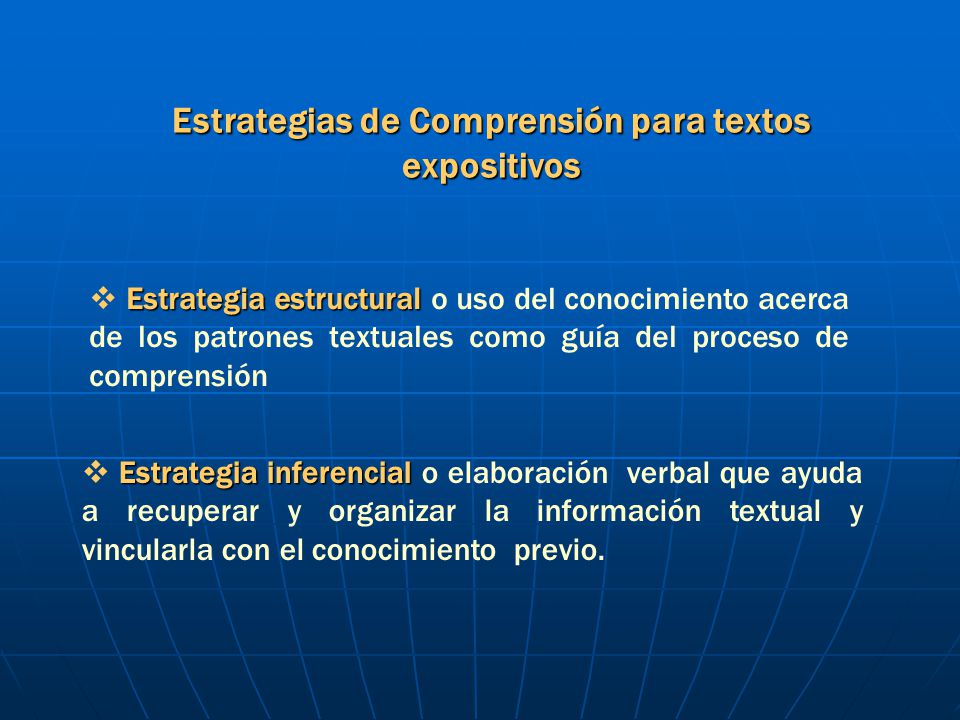 Estrategias de Comprensión para textos expositivos

❖ Estrategia estructural o uso del conocimiento acerca de los patrones textuales como guía del proceso de comprensión

❖ Estrategia inferencial o elaboración verbal que ayuda a recuperar y organizar la información textual y vincularla con el conocimiento previo.